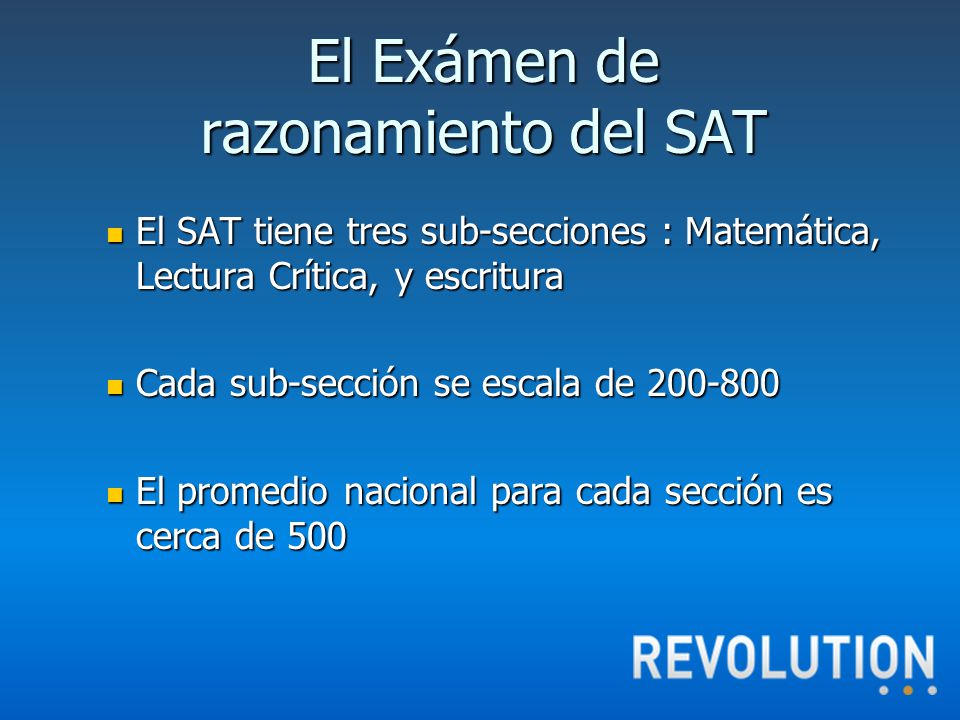 El Exámen de razonamiento del SAT

- El SAT tiene tres sub-secciones : Matemática, Lectura Crítica, y escritura

- Cada sub-sección se escala de 200-800

- El promedio nacional para cada sección es cerca de 500

REVOLUTION